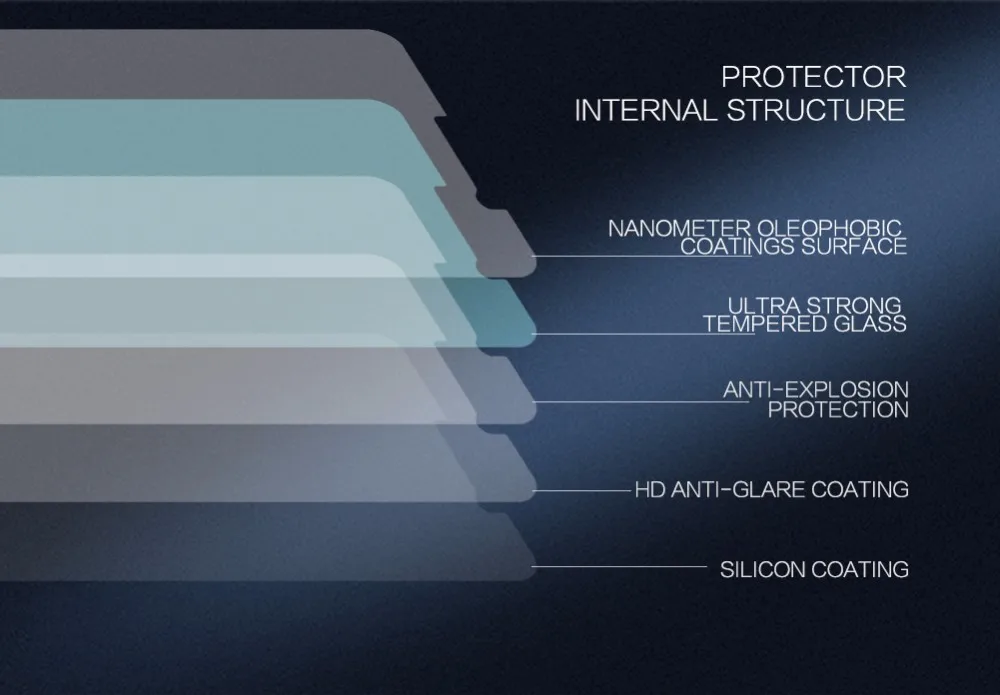 PROTECTOR
INTERNAL STRUCTURE

NANOMETER OLEOPHOBIC
COATINGS SURFACE

ULTRA STRONG
TEMPERED GLASS

ANTI-EXPLOSION
PROTECTION

HD ANTI-GLARE COATING

SILICON COATING